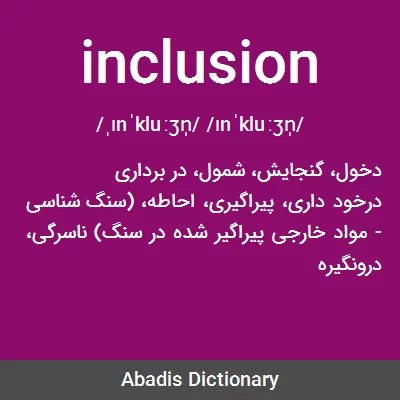 inclusion

/ˌɪnˈkluːʒn̩/ /ɪnˈkluːʒn̩/

دخول، گنجایش، شمول، در برداری درخود داری، پیراگیری، احاطه، (سنگ شناسی - مواد خارجی پیراگیر شده در سنگ) ناسرگی، درونگیره

Abadis Dictionary